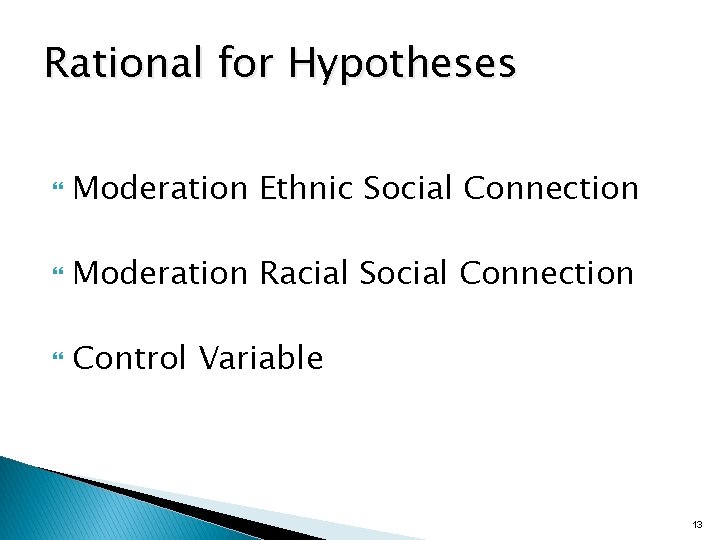 Rational for Hypotheses

Moderation Ethnic Social Connection

Moderation Racial Social Connection

Control Variable

13